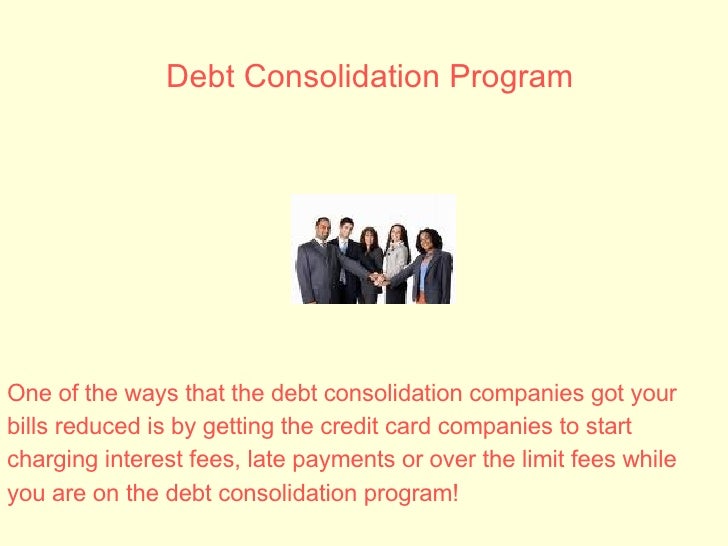 Debt Consolidation Program

One of the ways that the debt consolidation companies got your bills reduced is by getting the credit card companies to start charging interest fees, late payments or over the limit fees while you are on the debt consolidation program!